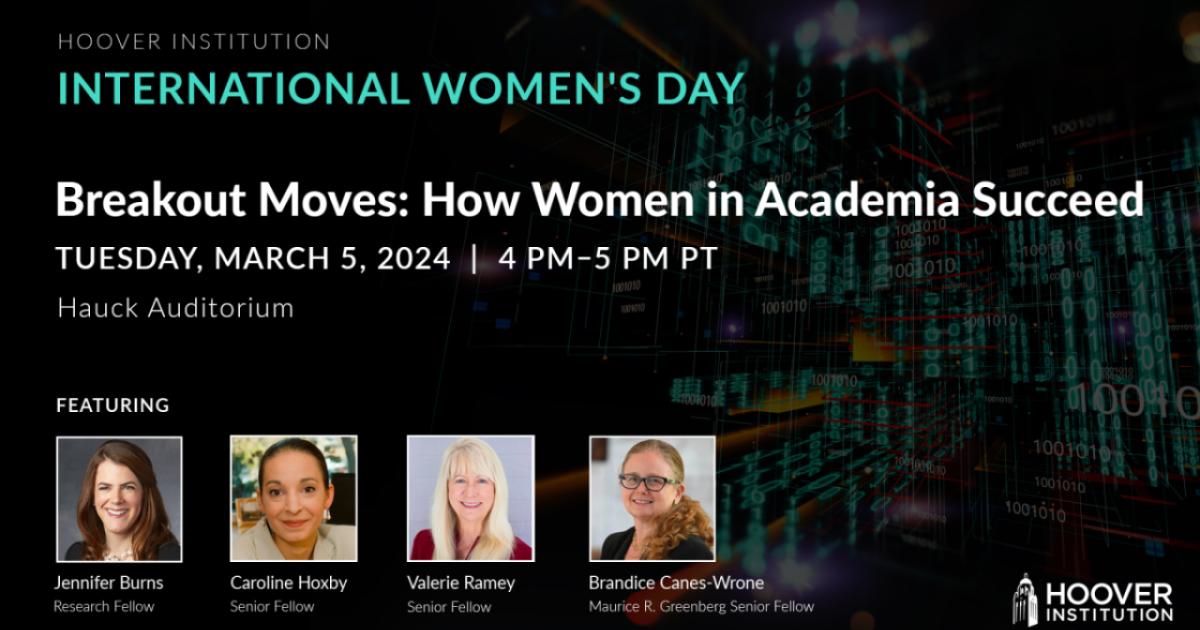 HOOVER INSTITUTION

INTERNATIONAL WOMEN'S DAY

Breakout Moves: How Women in Academia Succeed

TUESDAY, MARCH 5, 2024 | 4 PM–5 PM PT

Hauck Auditorium

FEATURING

Jennifer Burns
Research Fellow

Caroline Hoxby
Senior Fellow

Valerie Ramey
Senior Fellow

Brandice Canes-Wrone
Maurice R. Greenberg Senior Fellow

HOOVER INSTITUTION